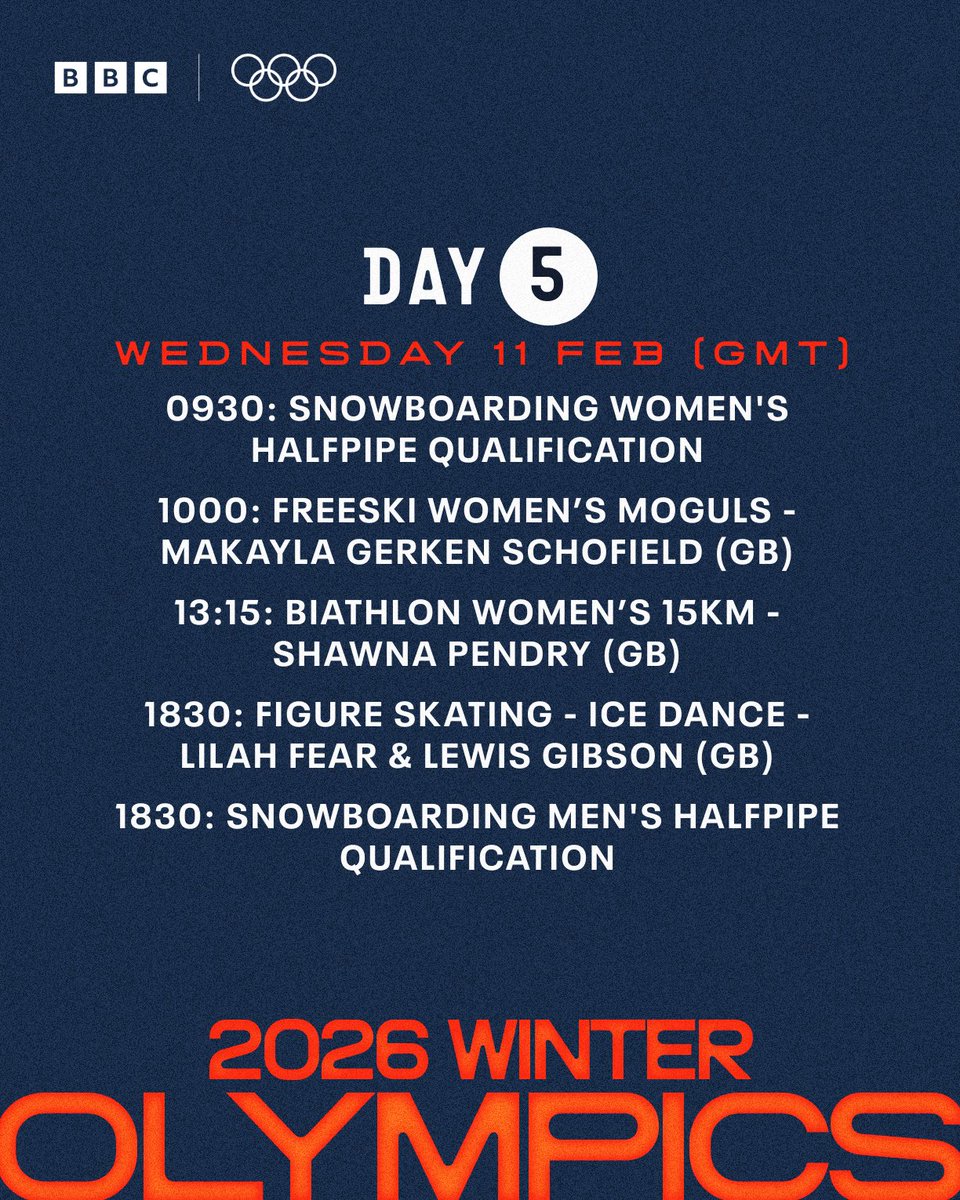 BBC

DAY 5

WEDNESDAY 11 FEB (GMT)

0930: SNOWBOARDING WOMEN'S HALFPIPE QUALIFICATION

1000: FREESKI WOMEN’S MOGULS - MAKAYLA GERKEN SCHOFIELD (GB)

13:15: BIATHLON WOMEN’S 15KM - SHAWNA PENDRY (GB)

1830: FIGURE SKATING - ICE DANCE - LILAH FEAR & LEWIS GIBSON (GB)

1830: SNOWBOARDING MEN'S HALFPIPE QUALIFICATION

2026 WINTER OLYMPICS